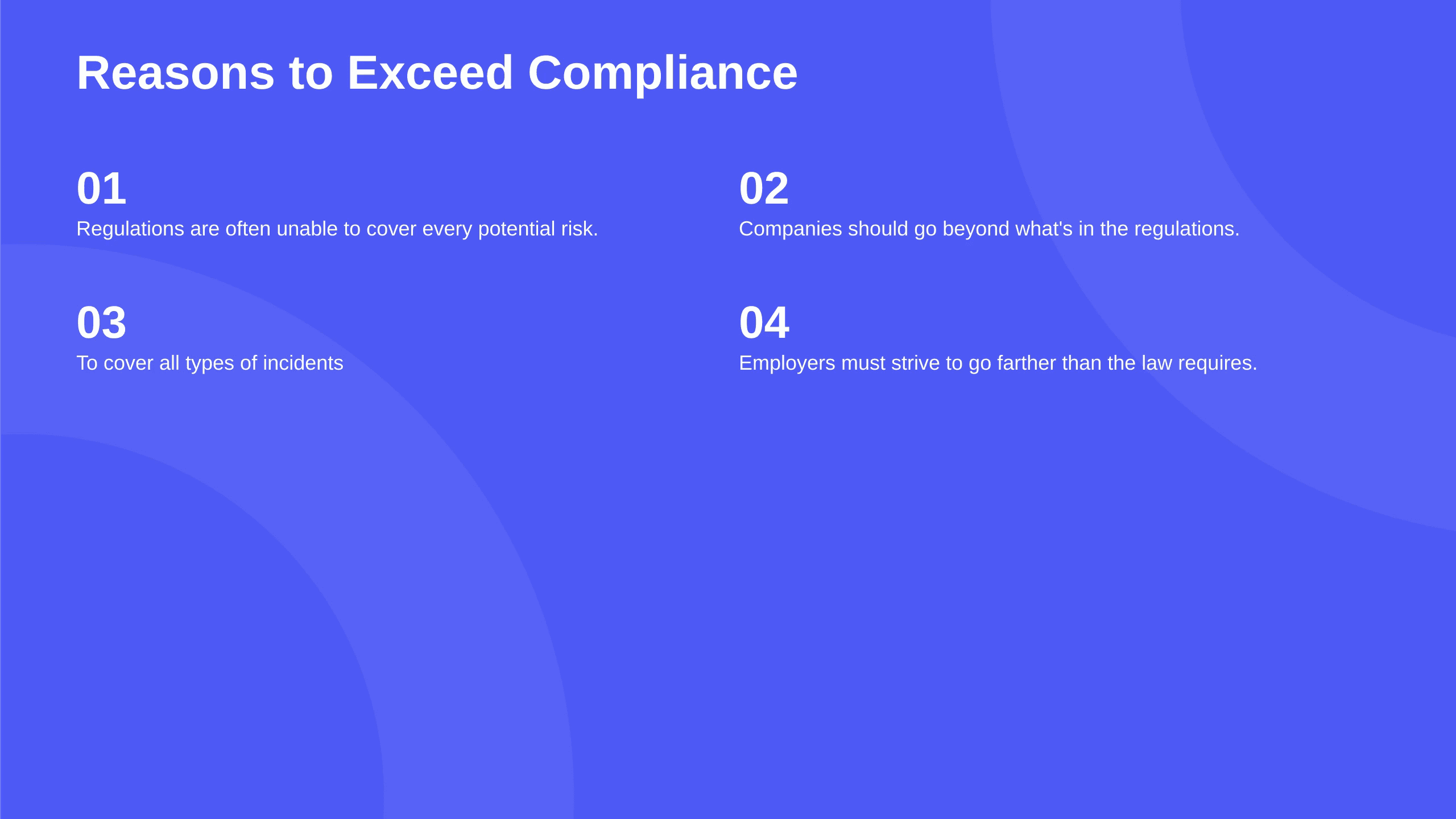 Reasons to Exceed Compliance

01
Regulations are often unable to cover every potential risk.

02
Companies should go beyond what's in the regulations.

03
To cover all types of incidents

04
Employers must strive to go farther than the law requires.